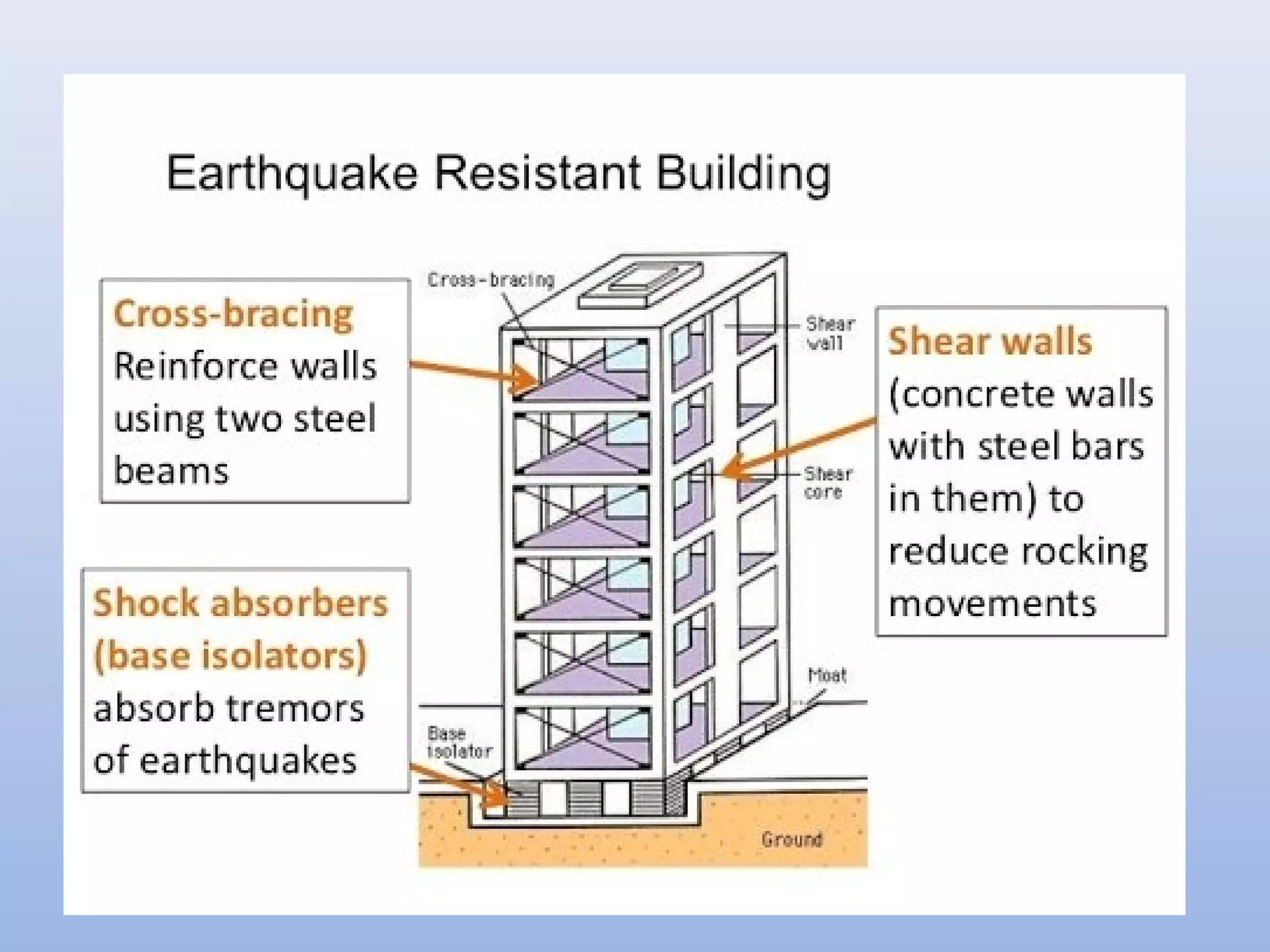 Earthquake Resistant Building

Cross-bracing
Reinforce walls using two steel beams

Shock absorbers (base isolators)
absorb tremors of earthquakes

Cross-bracing

Shear wall

Shear core

Moat

Base isolator

Ground

Shear walls
(concrete walls with steel bars in them) to reduce rocking movements